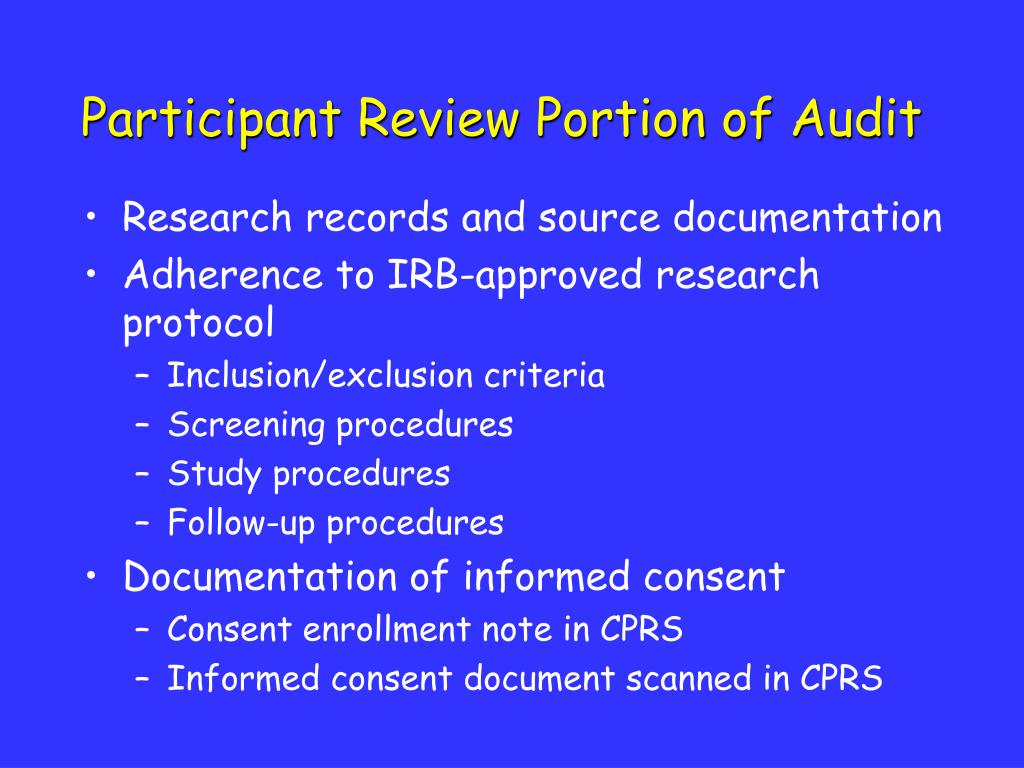 Participant Review Portion of Audit

• Research records and source documentation
• Adherence to IRB-approved research protocol
– Inclusion/exclusion criteria
– Screening procedures
– Study procedures
– Follow-up procedures
• Documentation of informed consent
– Consent enrollment note in CPRS
– Informed consent document scanned in CPRS